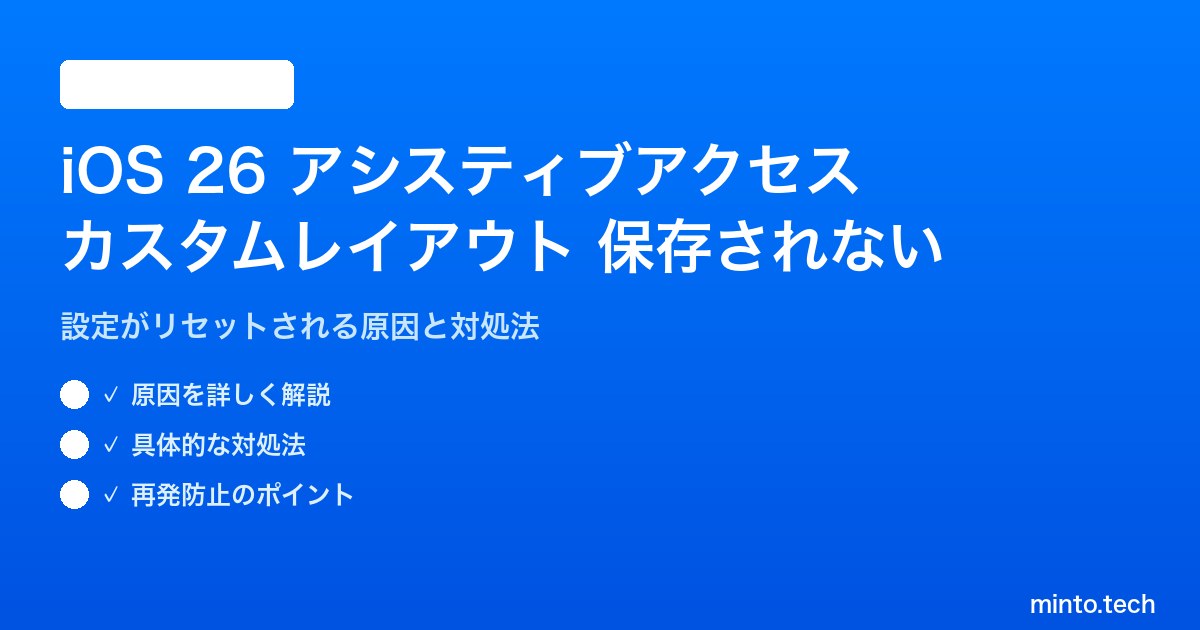 iOS 26 アシスティブアクセス カスタムレイアウト 保存されない

設定がリセットされる原因と対処法

✓ 原因を詳しく解説

✓ 具体的な対処法

✓ 再発防止のポイント

minto.tech